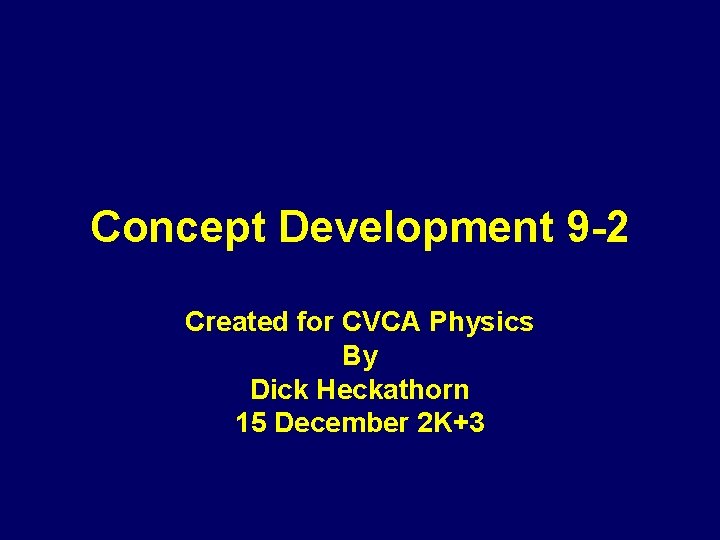 Concept Development 9-2

Created for CVCA Physics
By
Dick Heckathorn
15 December 2K+3